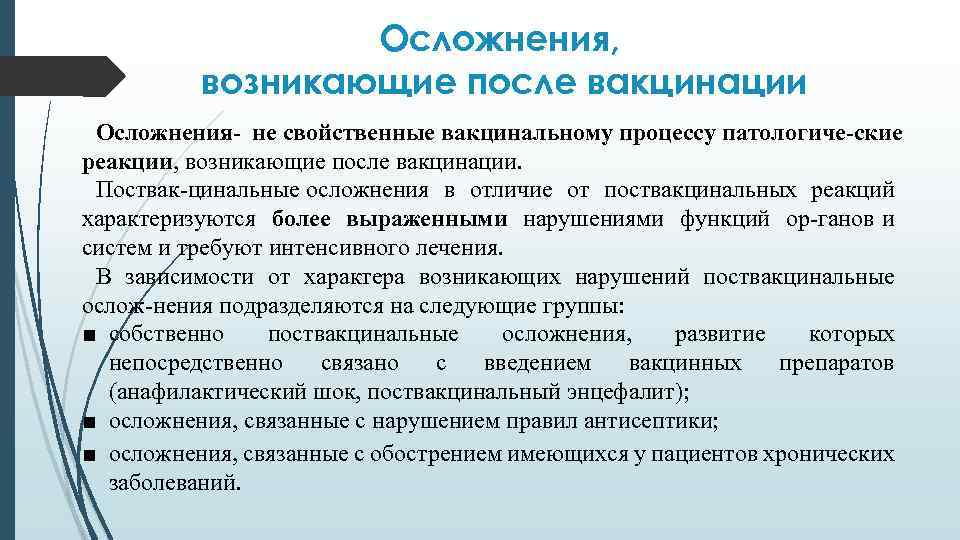 Осложнения, возникающие после вакцинации

Осложнения- не свойственные вакцинальному процессу патологиче-ские реакции, возникающие после вакцинации.

Поствак-цинальные осложнения в отличие от поствакцинальных реакций характеризуются более выраженными нарушениями функций ор-ганов и систем и требуют интенсивного лечения.

В зависимости от характера возникающих нарушений поствакцинальные ослож-нения подразделяются на следующие группы:

■ собственно поствакцинальные осложнения, развитие которых непосредственно связано с введением вакцинных препаратов (анафилактический шок, поствакцинальный энцефалит);

■ осложнения, связанные с нарушением правил антисептики;

■ осложнения, связанные с обострением имеющихся у пациентов хронических заболеваний.